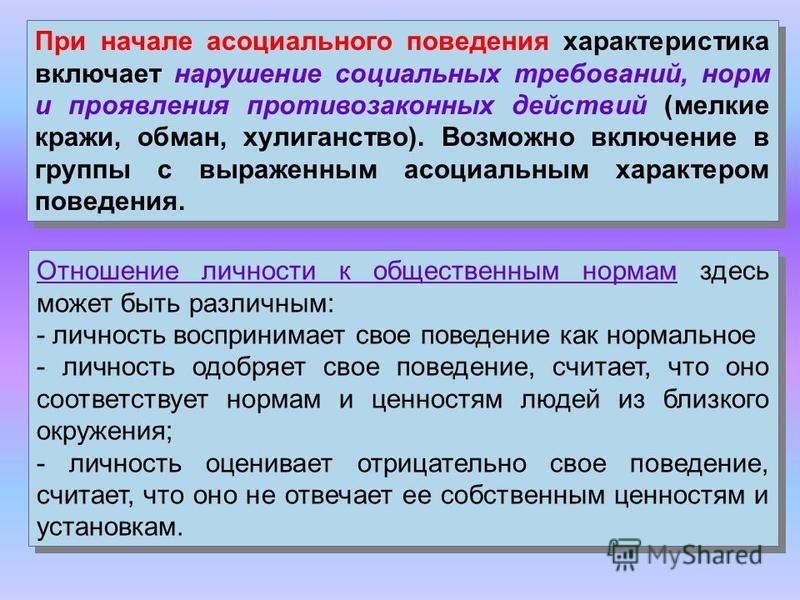 При начале асоциального поведения характеристика включает нарушение социальных требований, норм и проявления противозаконных действий (мелкие кражи, обман, хулиганство). Возможно включение в группы с выраженным асоциальным характером поведения.

Отношение личности к общественным нормам здесь может быть различным:
- личность воспринимает свое поведение как нормальное
- личность одобряет свое поведение, считает, что оно соответствует нормам и ценностям людей из близкого окружения;
- личность оценивает отрицательно свое поведение, считает, что оно не отвечает ее собственным ценностям и установкам.

MyShared